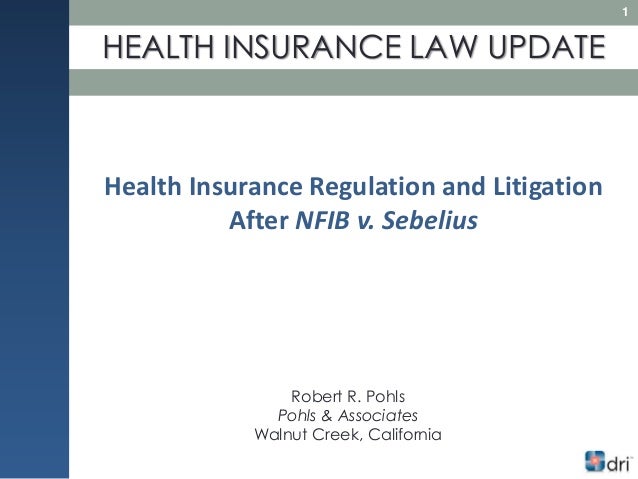 1

HEALTH INSURANCE LAW UPDATE

Health Insurance Regulation and Litigation After NFIB v. Sebelius

Robert R. Pohls
Pohls & Associates
Walnut Creek, California

dri